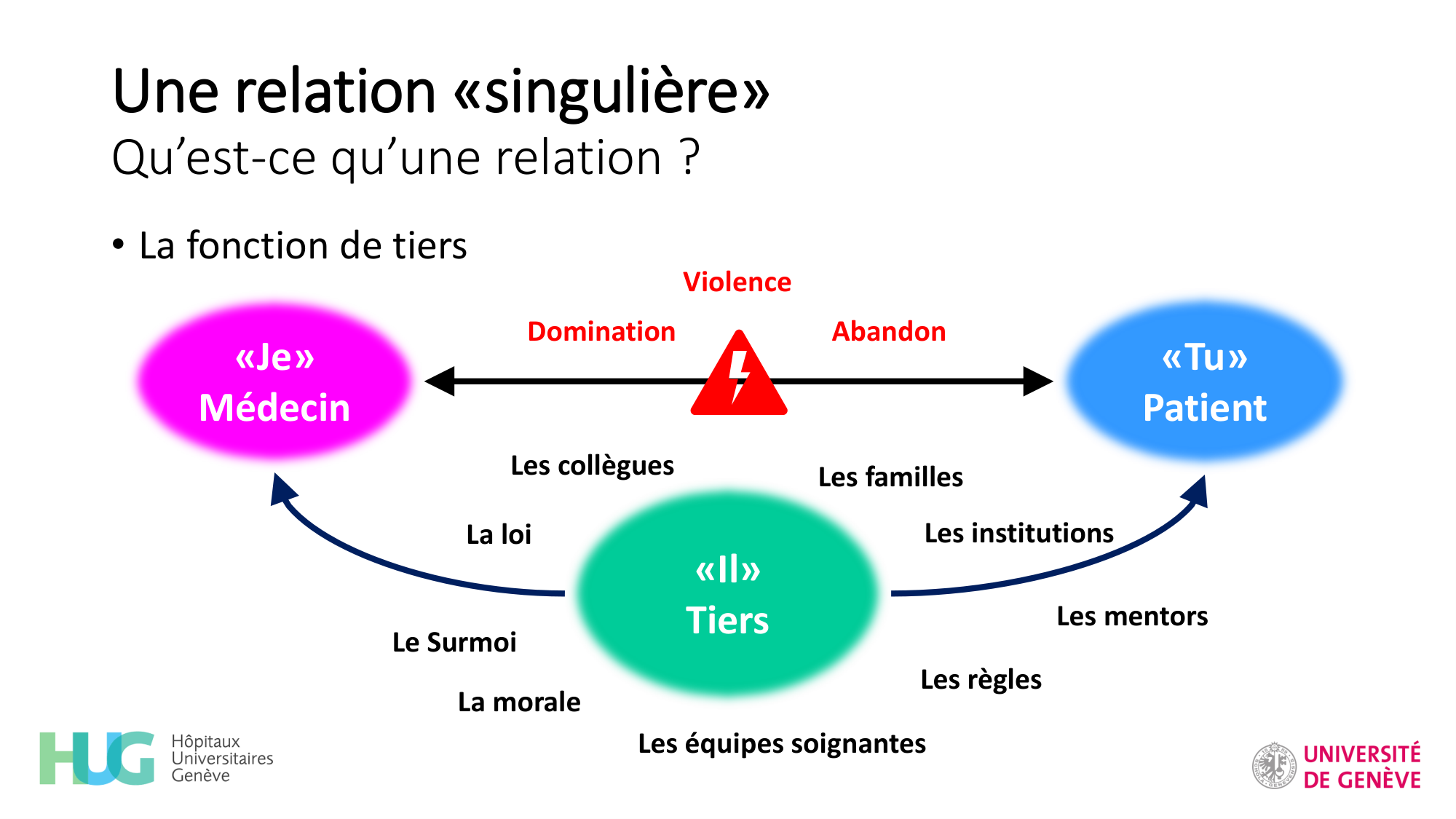 Une relation «singulière»
Qu'est-ce qu'une relation ?

• La fonction de tiers

Violence

Domination

Abandon

«Je»
Médecin

«Tu»
Patient

Les collègues

Les familles

La loi

Les institutions

«Il»
Tiers

Les mentors

Le Surmoi

Les règles

La morale

Les équipes soignantes

HUG Hôpitaux Universitaires Genève

UNIVERSITÉ DE GENÈVE